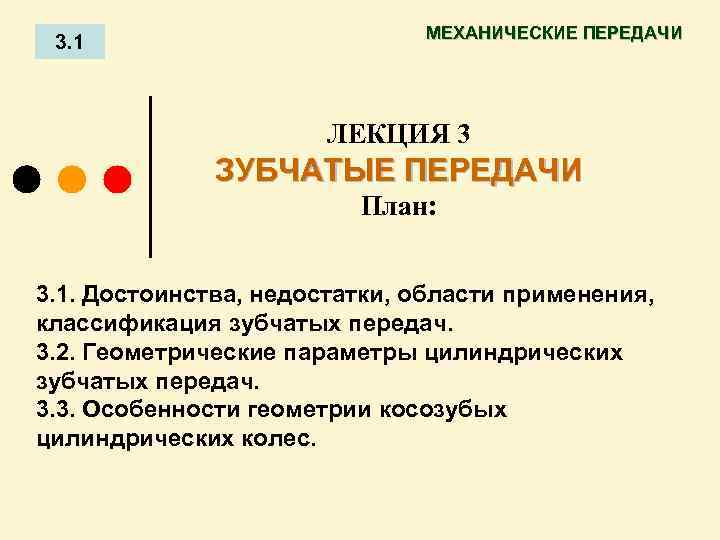 3.1

МЕХАНИЧЕСКИЕ ПЕРЕДАЧИ

ЛЕКЦИЯ 3
ЗУБЧАТЫЕ ПЕРЕДАЧИ
План:

3.1. Достоинства, недостатки, области применения, классификация зубчатых передач.
3.2. Геометрические параметры цилиндрических зубчатых передач.
3.3. Особенности геометрии косозубых цилиндрических колес.